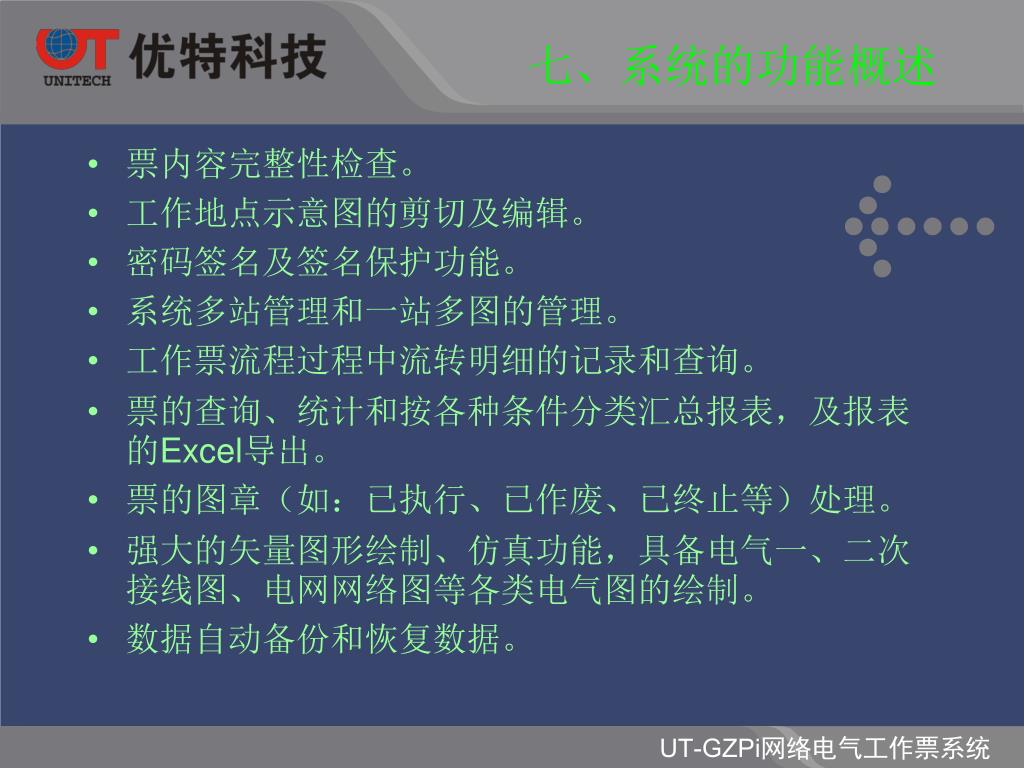 UT UNITECH 优特科技

七、系统的功能概述

• 票内容完整性检查。
• 工作地点示意图的剪切及编辑。
• 密码签名及签名保护功能。
• 系统多站管理和一站多图的管理。
• 工作票流程过程中流转明细的记录和查询。
• 票的查询、统计和按各种条件分类汇总报表，及报表的Excel导出。
• 票的图章（如：已执行、已作废、已终止等）处理。
• 强大的矢量图形绘制、仿真功能，具备电气一、二次接线图、电网网络图等各类电气图的绘制。
• 数据自动备份和恢复数据。

UT-GZPi网络电气工作票系统